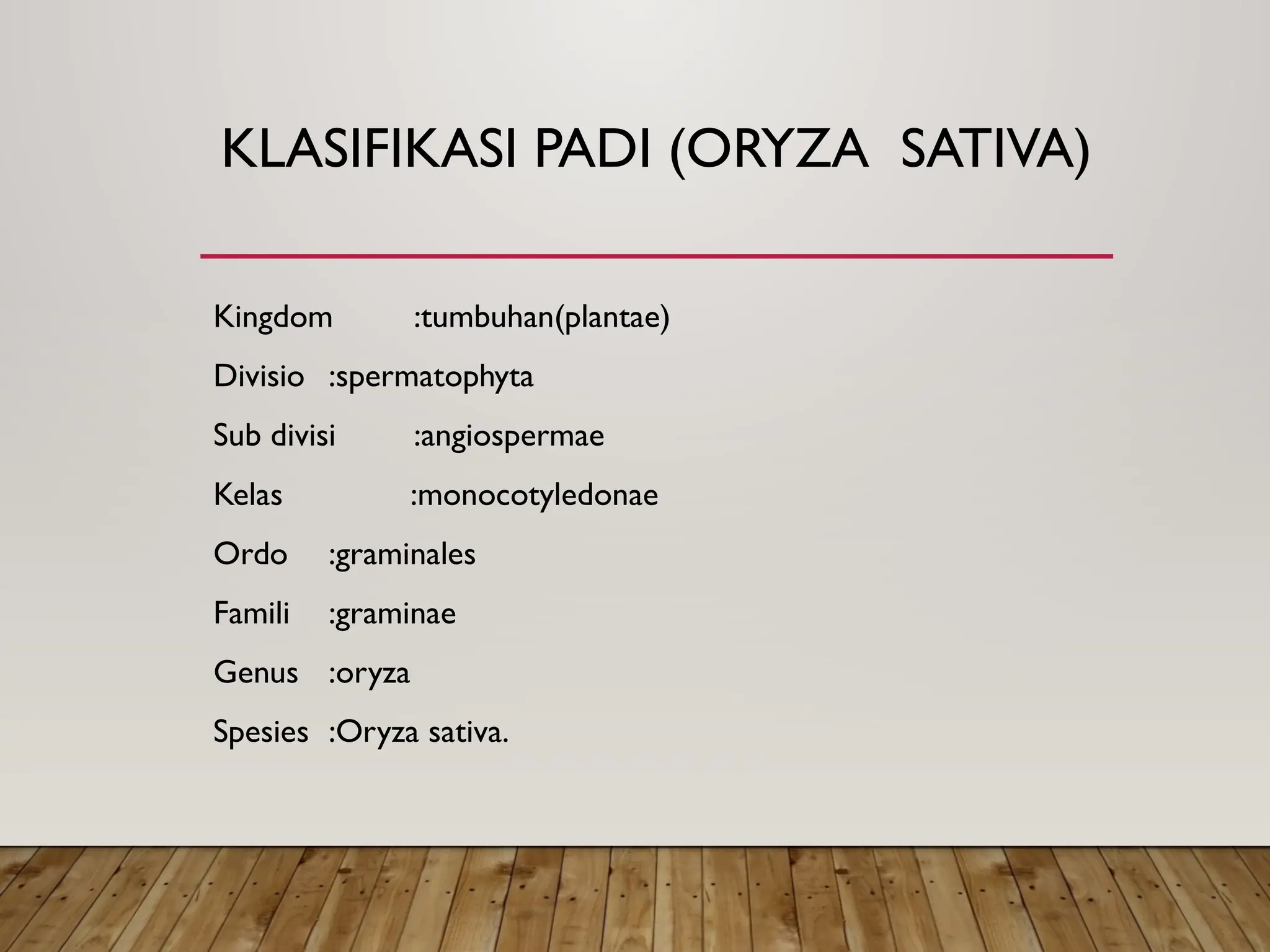 KLASIFIKASI PADI (ORYZA SATIVA)

Kingdom :tumbuhan(plantae)

Divisio :spermatophyta

Sub divisi :angiospermae

Kelas :monocotyledonae

Ordo :graminales

Famili :graminae

Genus :oryza

Spesies :Oryza sativa.